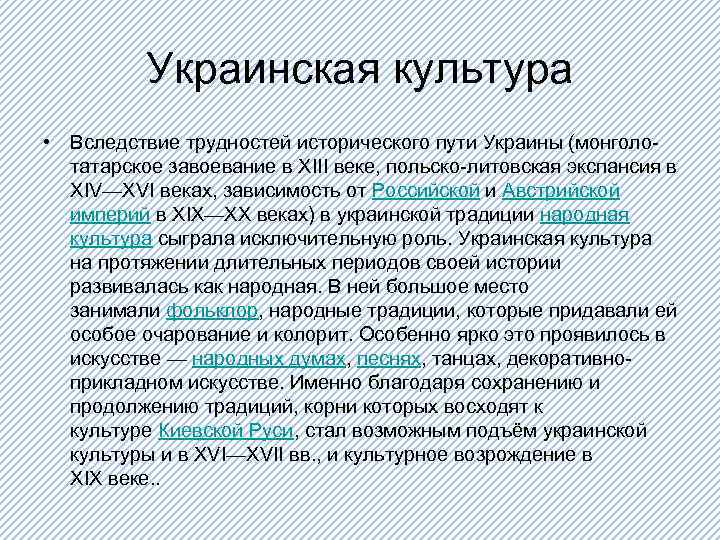 Украинская культура

• Вследствие трудностей исторического пути Украины (монголо-татарское завоевание в XIII веке, польско-литовская экспансия в XIV—XVI веках, зависимость от Российской и Австрийской империй в XIX—XX веках) в украинской традиции народная культура сыграла исключительную роль. Украинская культура на протяжении длительных периодов своей истории развивалась как народная. В ней большое место занимали фольклор, народные традиции, которые придавали ей особое очарование и колорит. Особенно ярко это проявилось в искусстве — народных думах, песнях, танцах, декоративно-прикладном искусстве. Именно благодаря сохранению и продолжению традиций, корни которых восходят к культуре Киевской Руси, стал возможным подъём украинской культуры и в XVI—XVII вв., и культурное возрождение в XIX веке..